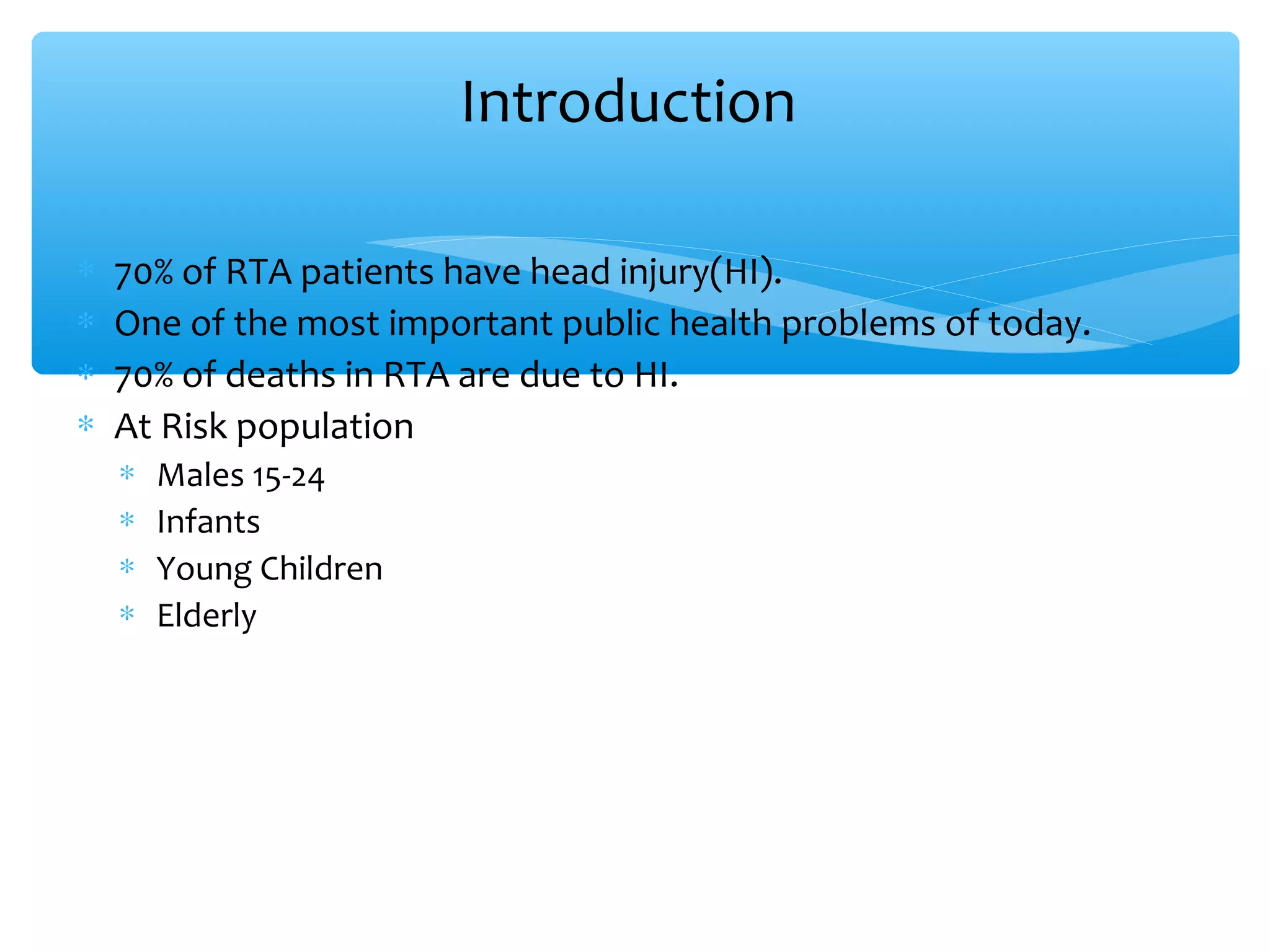 Introduction

* 70% of RTA patients have head injury(HI).
* One of the most important public health problems of today.
* 70% of deaths in RTA are due to HI.
* At Risk population
  * Males 15-24
  * Infants
  * Young Children
  * Elderly